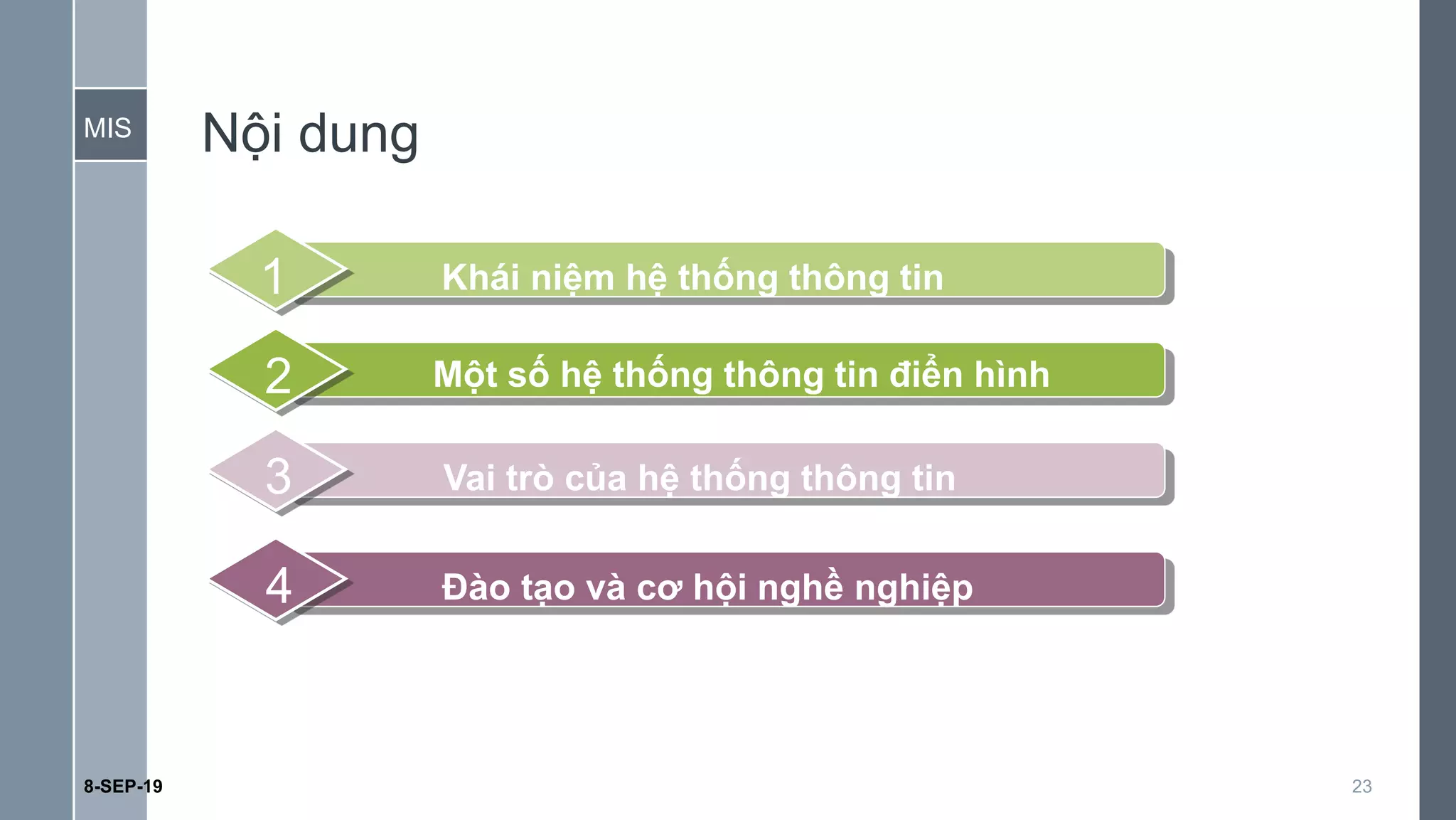 MIS

Nội dung

1 Khái niệm hệ thống thông tin

2 Một số hệ thống thông tin điển hình

3 Vai trò của hệ thống thông tin

4 Đào tạo và cơ hội nghề nghiệp

8-SEP-19

23